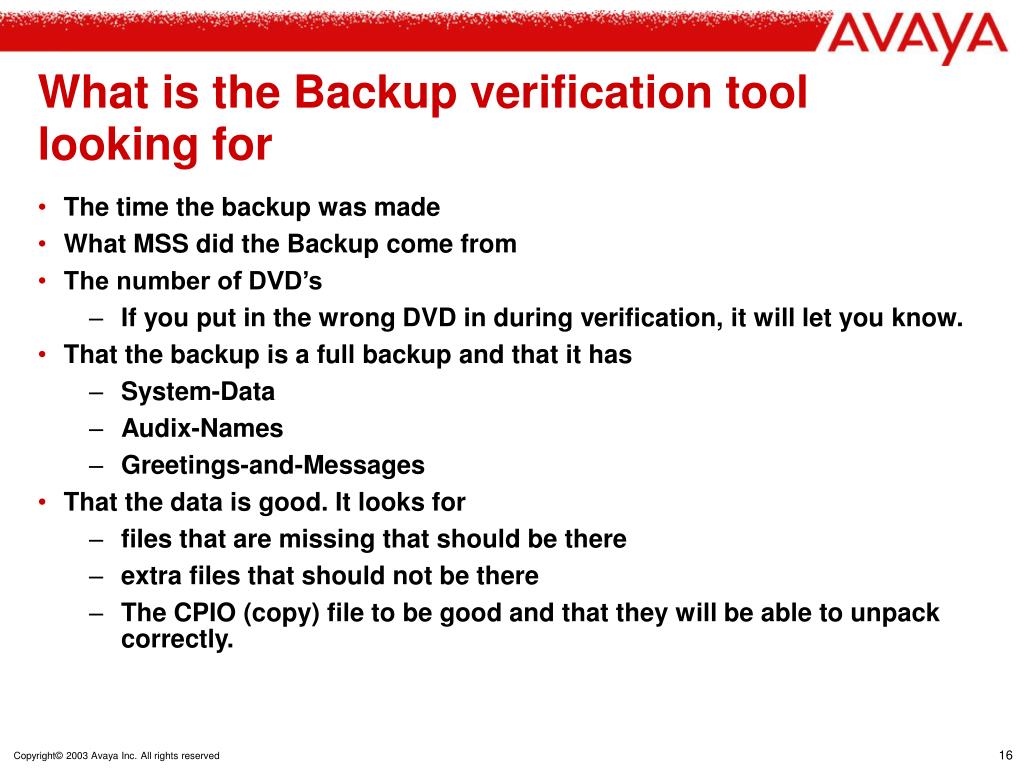 AVAYA

What is the Backup verification tool looking for

• The time the backup was made
• What MSS did the Backup come from
• The number of DVD’s
– If you put in the wrong DVD in during verification, it will let you know.
• That the backup is a full backup and that it has
– System-Data
– Audix-Names
– Greetings-and-Messages
• That the data is good. It looks for
– files that are missing that should be there
– extra files that should not be there
– The CPIO (copy) file to be good and that they will be able to unpack correctly.

Copyright© 2003 Avaya Inc. All rights reserved

16